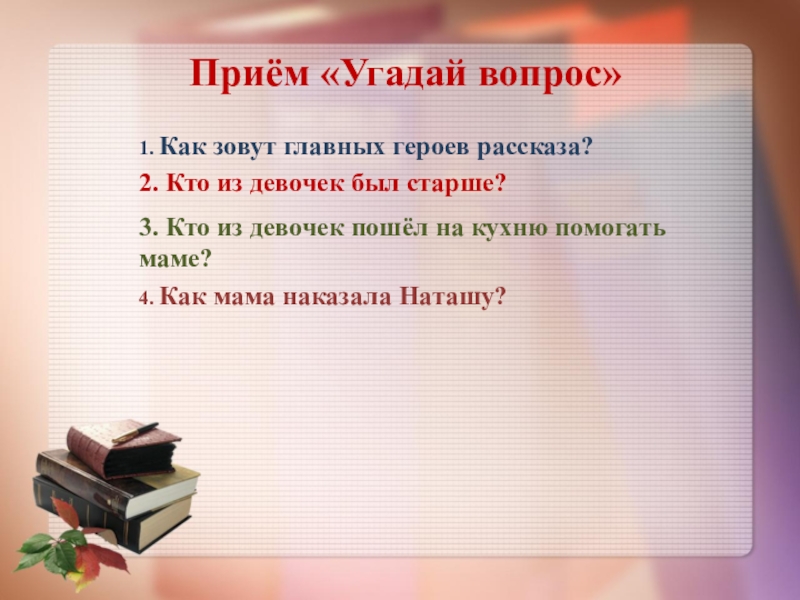 Приём «Угадай вопрос»

1. Как зовут главных героев рассказа?

2. Кто из девочек был старше?

3. Кто из девочек пошёл на кухню помогать маме?

4. Как мама наказала Наташу?